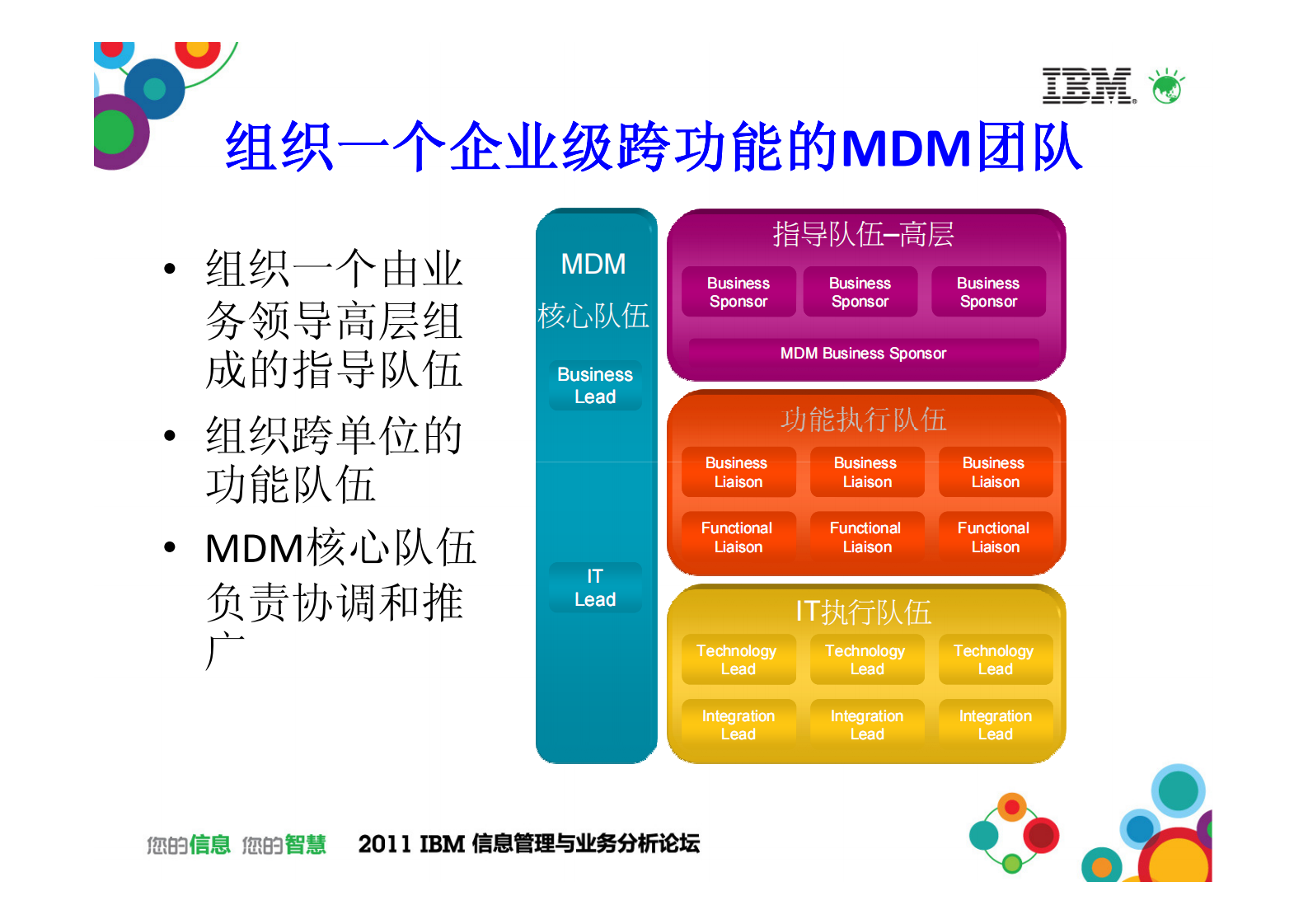 IBM

组织一个企业级跨功能的MDM团队

• 组织一个由业务领导高层组成的指导队伍
• 组织跨单位的功能队伍
• MDM核心队伍负责协调和推广

MDM
核心队伍

Business Lead

IT Lead

指导队伍–高层

Business Sponsor

Business Sponsor

Business Sponsor

MDM Business Sponsor

功能执行队伍

Business Liaison

Business Liaison

Business Liaison

Functional Liaison

Functional Liaison

Functional Liaison

IT执行队伍

Technology Lead

Technology Lead

Technology Lead

Integration Lead

Integration Lead

Integration Lead

您的信息 您的智慧 2011 IBM 信息管理与业务分析论坛